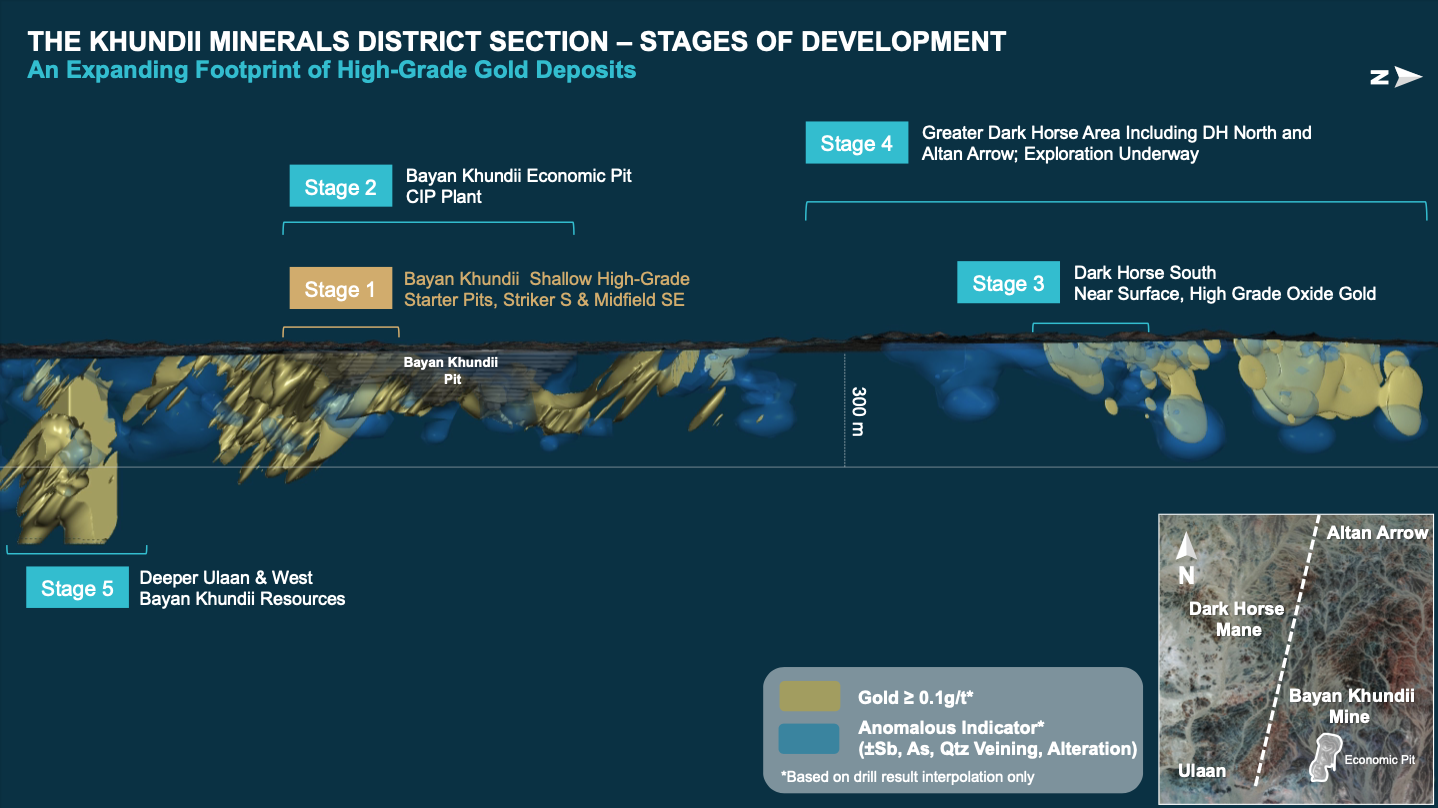 THE KHUNDII MINERALS DISTRICT SECTION – STAGES OF DEVELOPMENT
An Expanding Footprint of High-Grade Gold Deposits

N

Stage 4 Greater Dark Horse Area Including DH North and Altan Arrow; Exploration Underway

Stage 2 Bayan Khundii Economic Pit CIP Plant

Stage 1 Bayan Khundii Shallow High-Grade Starter Pits, Striker S & Midfield SE

Stage 3 Dark Horse South Near Surface, High Grade Oxide Gold

Bayan Khundii Pit

300 m

Stage 5 Deeper Ulaan & West Bayan Khundii Resources

Gold ≥ 0.1g/t*
Anomalous Indicator* (±Sb, As, Qtz Veining, Alteration)
*Based on drill result interpolation only

N
Altan Arrow
Dark Horse Mane
Bayan Khundii Mine
Economic Pit
Ulaan